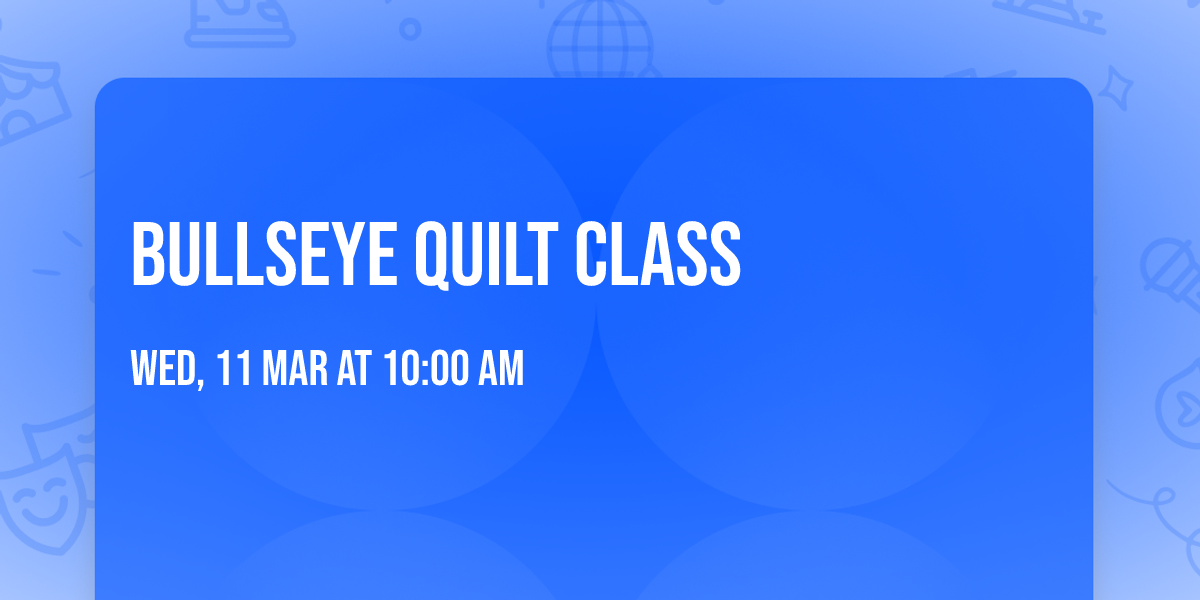 BULLSEYE QUILT CLASS

WED, 11 MAR AT 10:00 AM